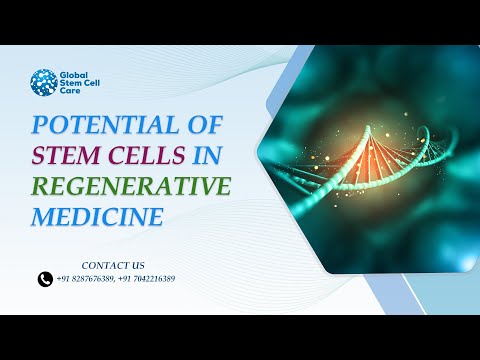 Global Stem Cell Care

POTENTIAL OF STEM CELLS IN REGENERATIVE MEDICINE

CONTACT US

+91 8287676389, +91 7042216389